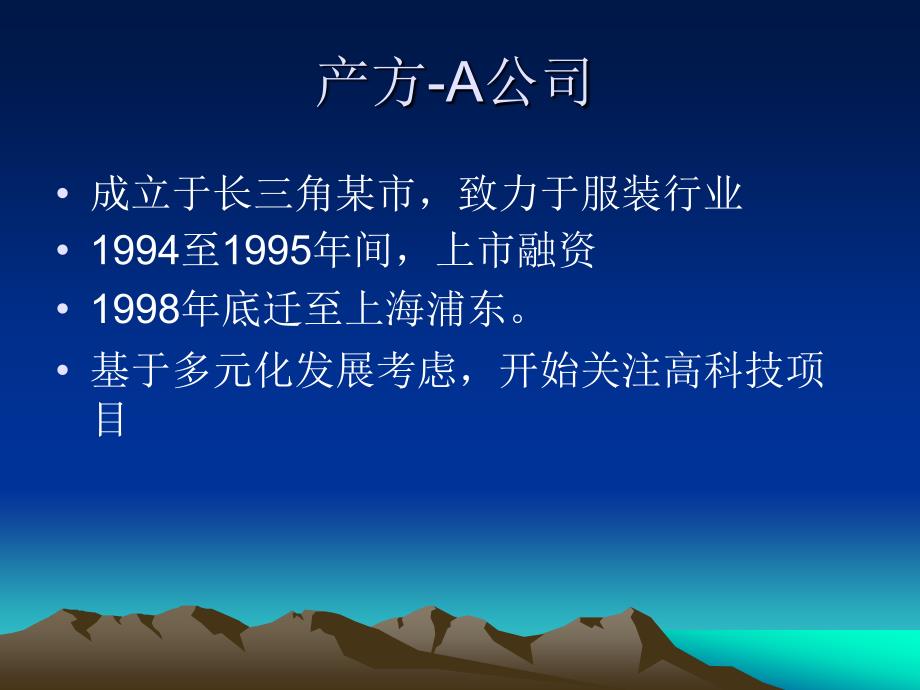 产方-A公司

• 成立于长三角某市，致力于服装行业
• 1994至1995年间，上市融资
• 1998年底迁至上海浦东。
• 基于多元化发展考虑，开始关注高科技项目